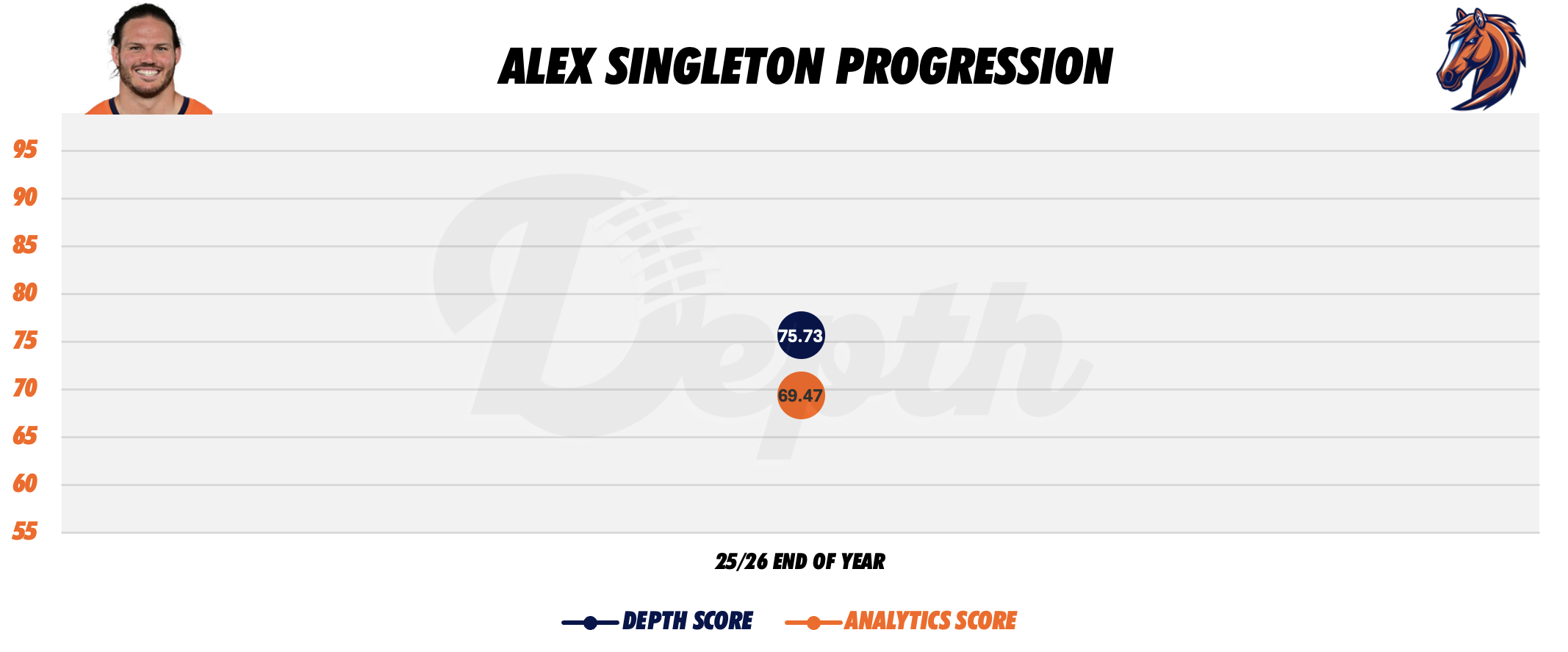 ALEX SINGLETON PROGRESSION

95
90
85
80
75
70
65
60
55

Depth

75.73

69.47

25/26 END OF YEAR

DEPTH SCORE ANALYTICS SCORE